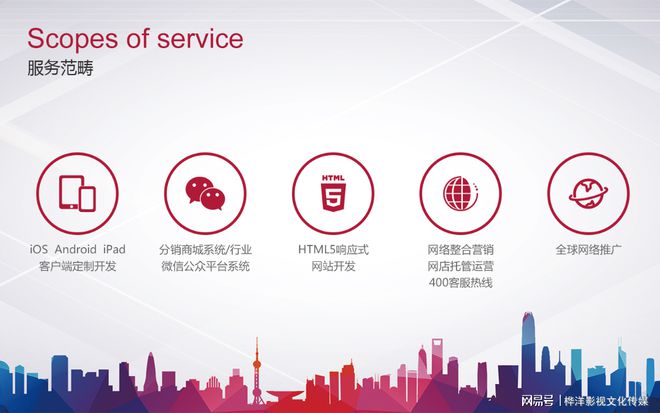 Scopes of service
服务范畴

HTML
5

iOS Android iPad
客户端定制开发

分销商城系统/行业
微信公众平台系统

HTML5响应式
网站开发

网络整合营销
网店托管运营
400客服热线

全球网络推广

网易号 | 桦洋影视文化传媒